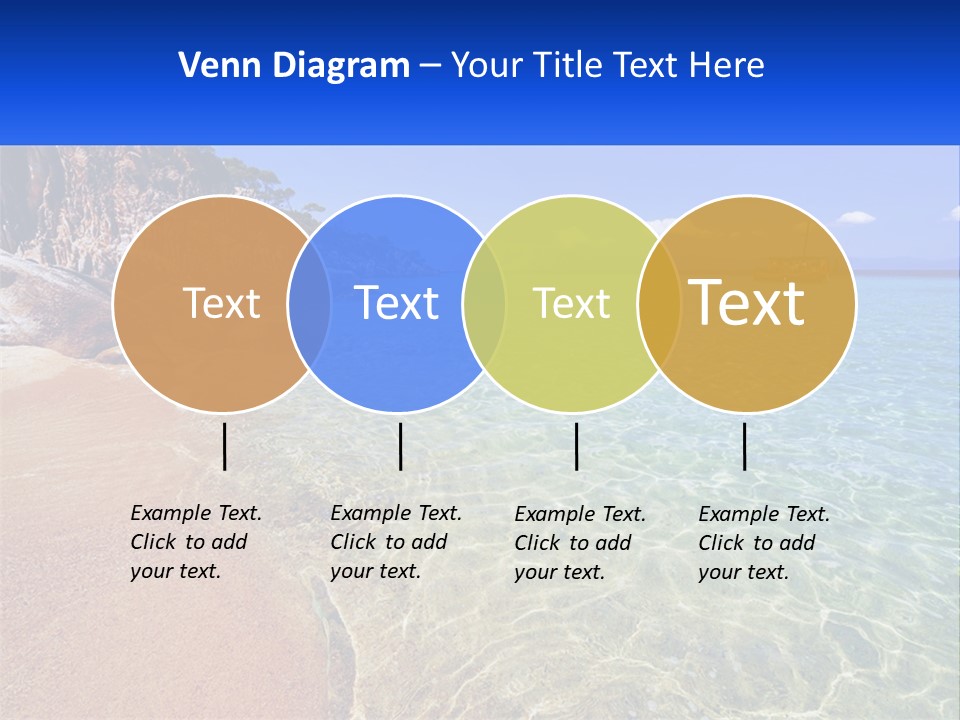 Venn Diagram – Your Title Text Here

Text

Text

Text

Text

Example Text. Click to add your text.

Example Text. Click to add your text.

Example Text. Click to add your text.

Example Text. Click to add your text.